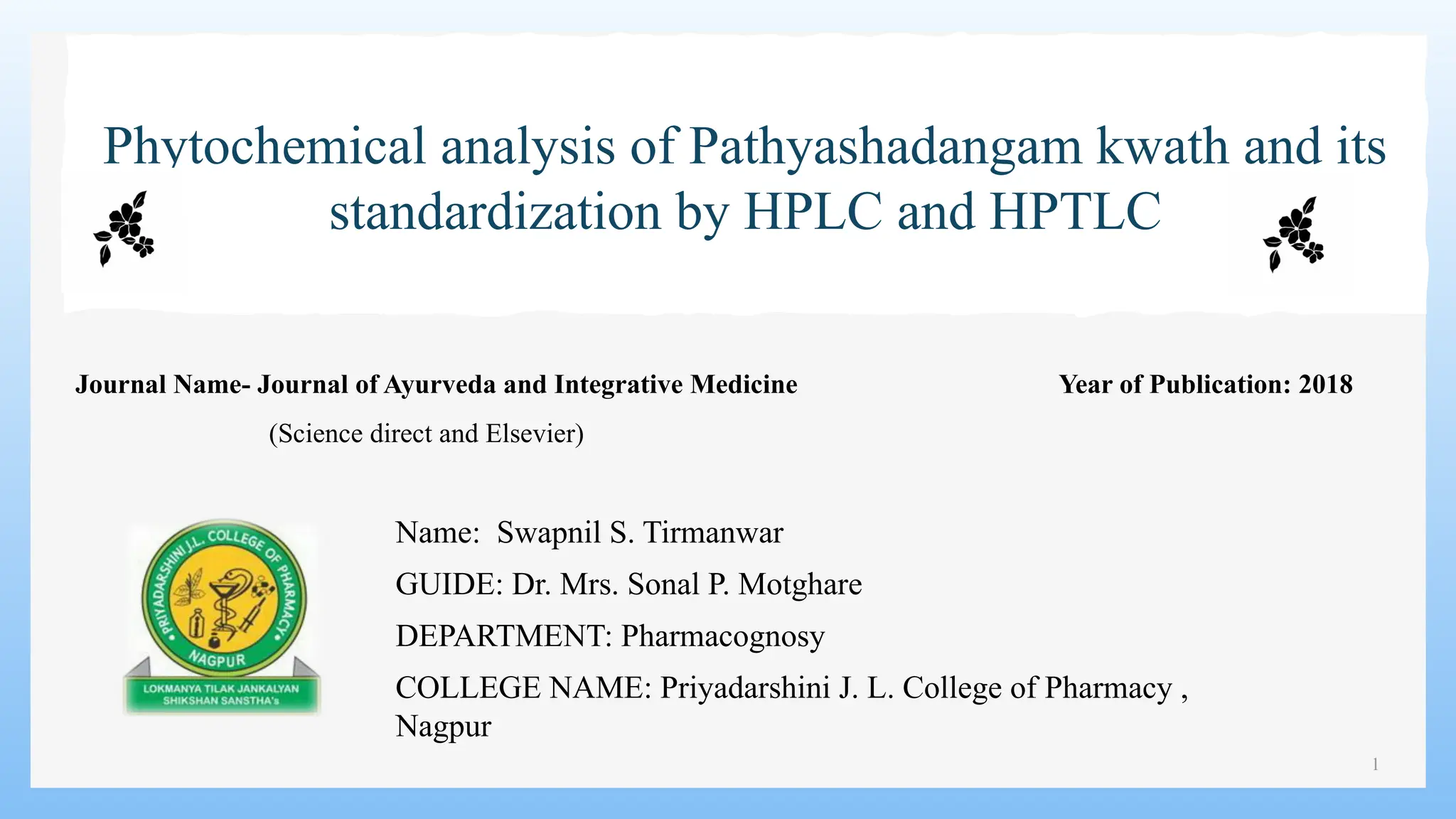 Phytochemical analysis of Pathyashadangam kwath and its standardization by HPLC and HPTLC

Journal Name- Journal of Ayurveda and Integrative Medicine

Year of Publication: 2018

(Science direct and Elsevier)

PRIYADARSHINI J.L. COLLEGE OF PHARMACY
NAGPUR
LOKMANYA TILAK JANKALYAN SHIKSHAN SANSTHA's

Name: Swapnil S. Tirmanwar

GUIDE: Dr. Mrs. Sonal P. Motghare

DEPARTMENT: Pharmacognosy

COLLEGE NAME: Priyadarshini J. L. College of Pharmacy , Nagpur

1